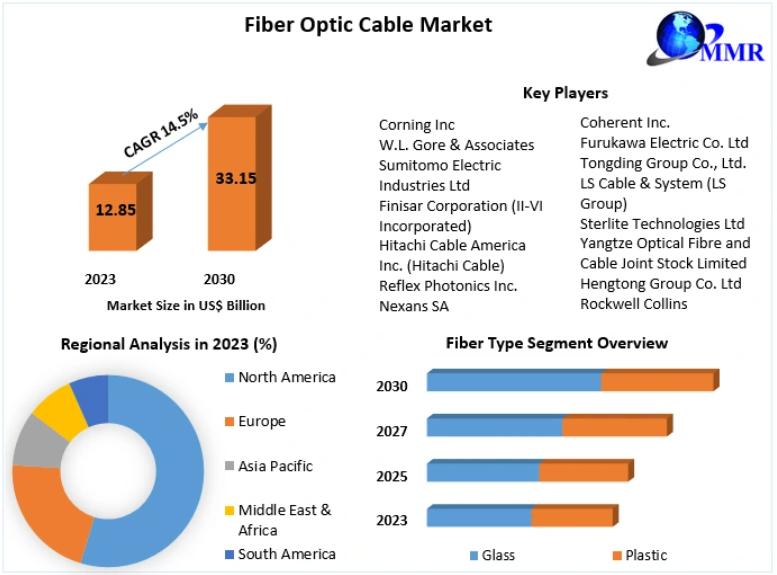 Fiber Optic Cable Market

MMR

CAGR 14.5%

12.85

33.15

2023

2030

Market Size in US$ Billion

Key Players

Corning Inc
W.L. Gore & Associates
Sumitomo Electric Industries Ltd
Finisar Corporation (II-VI Incorporated)
Hitachi Cable America Inc. (Hitachi Cable)
Reflex Photonics Inc.
Nexans SA

Coherent Inc.
Furukawa Electric Co. Ltd
Tongding Group Co., Ltd.
LS Cable & System (LS Group)
Sterlite Technologies Ltd
Yangtze Optical Fibre and Cable Joint Stock Limited
Hengtong Group Co. Ltd
Rockwell Collins

Regional Analysis in 2023 (%)

North America
Europe
Asia Pacific
Middle East & Africa
South America

Fiber Type Segment Overview

2030
2027
2025
2023

Glass
Plastic